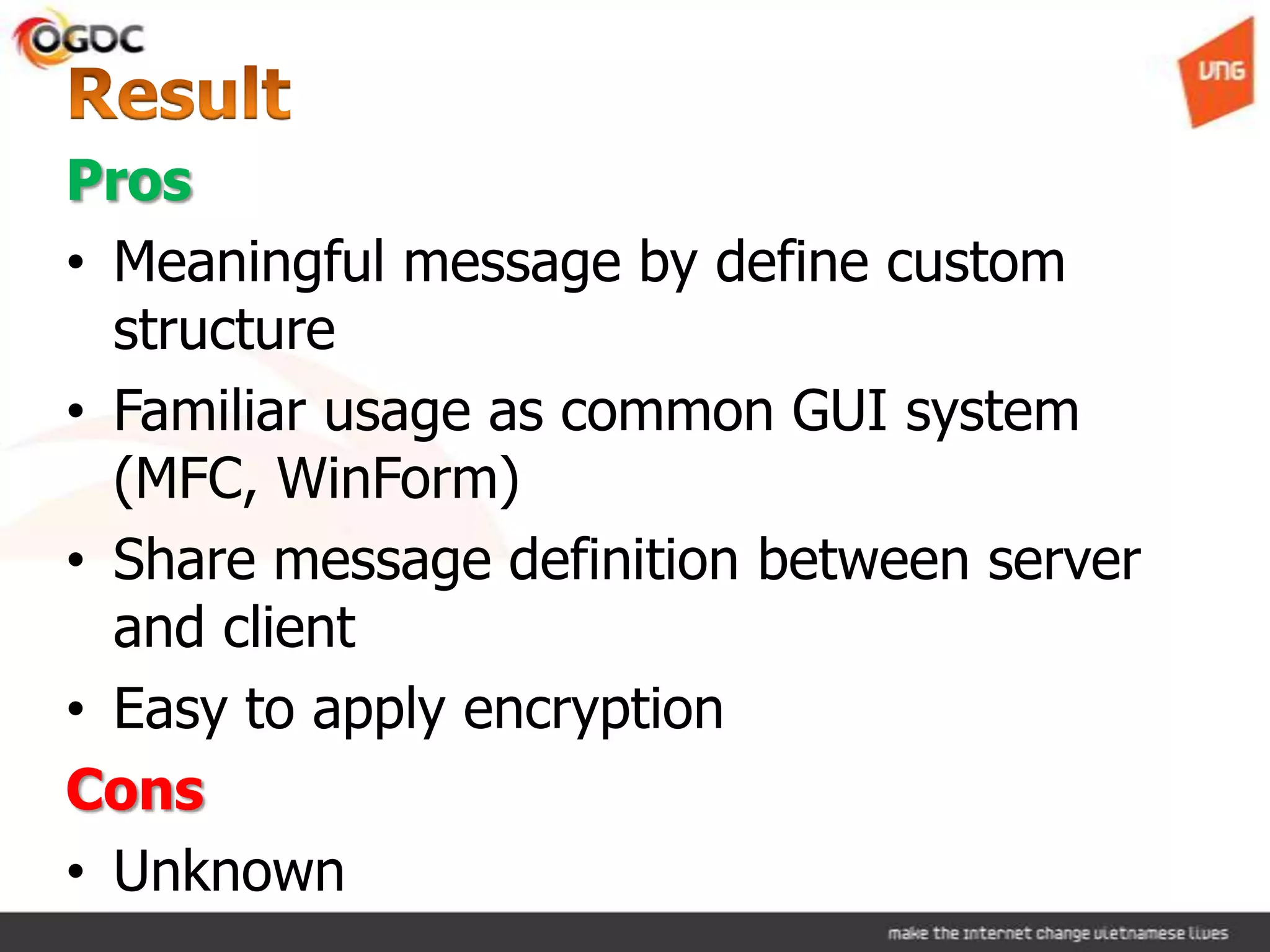 OGDC

VNG

Result

Pros

• Meaningful message by define custom structure

• Familiar usage as common GUI system (MFC, WinForm)

• Share message definition between server and client

• Easy to apply encryption

Cons

• Unknown

make the internet change vietnamese lives